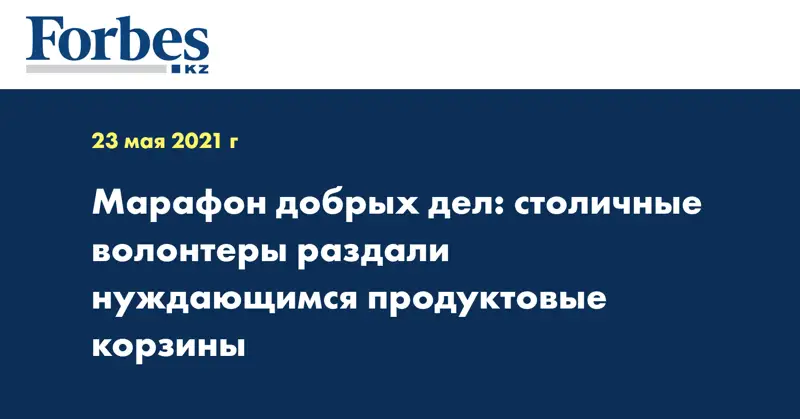 Forbes
KZ

23 мая 2021 г

Марафон добрых дел: столичные волонтеры раздали нуждающимся продуктовые корзины